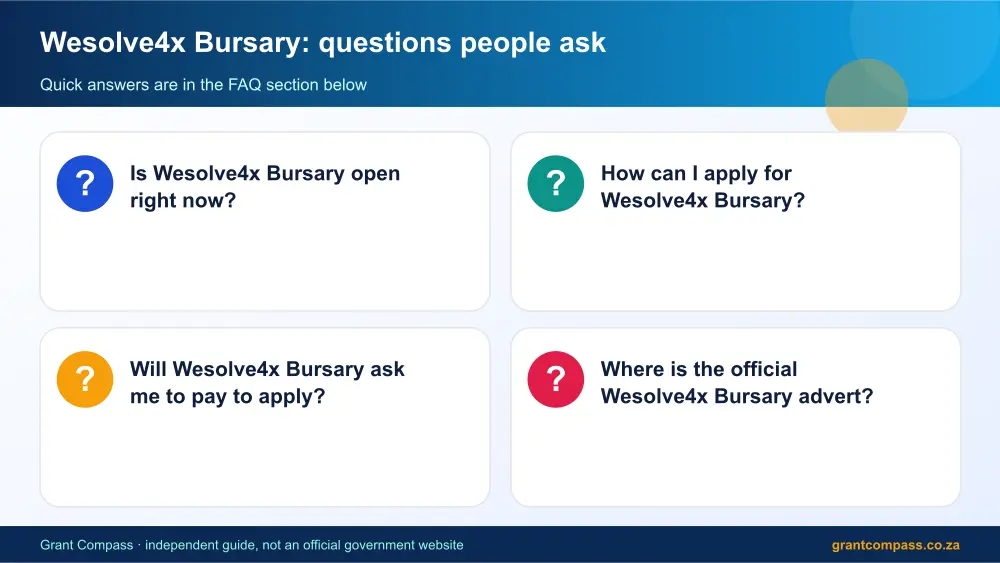 Wesolve4x Bursary: questions people ask

Quick answers are in the FAQ section below

?

Is Wesolve4x Bursary open right now?

?

How can I apply for Wesolve4x Bursary?

?

Will Wesolve4x Bursary ask me to pay to apply?

?

Where is the official Wesolve4x Bursary advert?

Grant Compass · independent guide, not an official government website

grantcompass.co.za